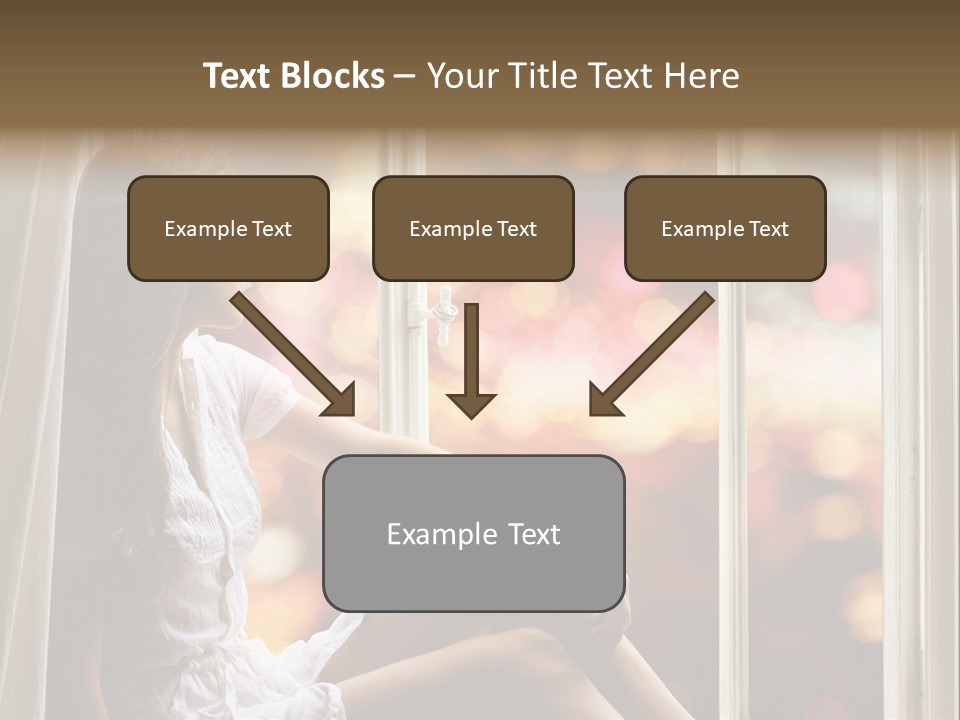 Text Blocks – Your Title Text Here

Example Text

Example Text

Example Text

Example Text